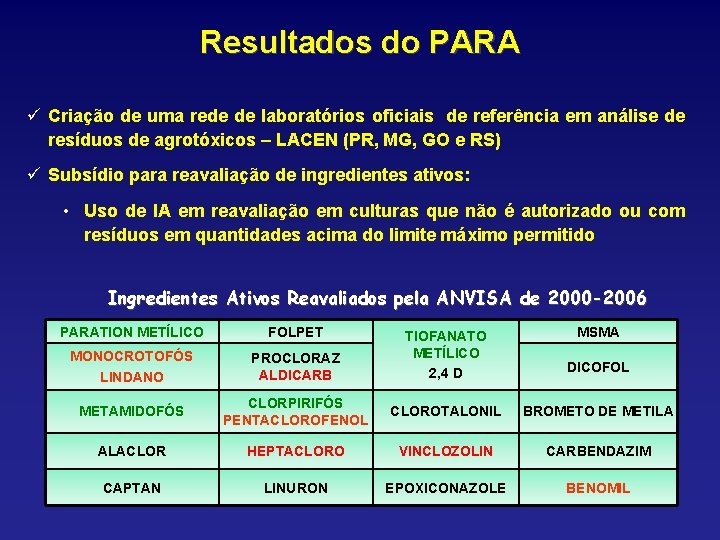 Resultados do PARA

✓ Criação de uma rede de laboratórios oficiais de referência em análise de resíduos de agrotóxicos – LACEN (PR, MG, GO e RS)

✓ Subsídio para reavaliação de ingredientes ativos:

• Uso de IA em reavaliação em culturas que não é autorizado ou com resíduos em quantidades acima do limite máximo permitido

Ingredientes Ativos Reavaliados pela ANVISA de 2000-2006

| PARATION METÍLICO | FOLPET | TIOFANATO METÍLICO 2,4 D | MSMA |
|---|---|---|---|
| MONOCROTOFÓS LINDANO | PROCLORAZ ALDICARB | | DICOFOL |
| METAMIDOFÓS | CLORPIRIFÓS PENTACLOROFENOL | CLOROTALONIL | BROMETO DE METILA |
| ALACLOR | HEPTACLORO | VINCLOZOLIN | CARBENDAZIM |
| CAPTAN | LINURON | EPOXICONAZOLE | BENOMIL |